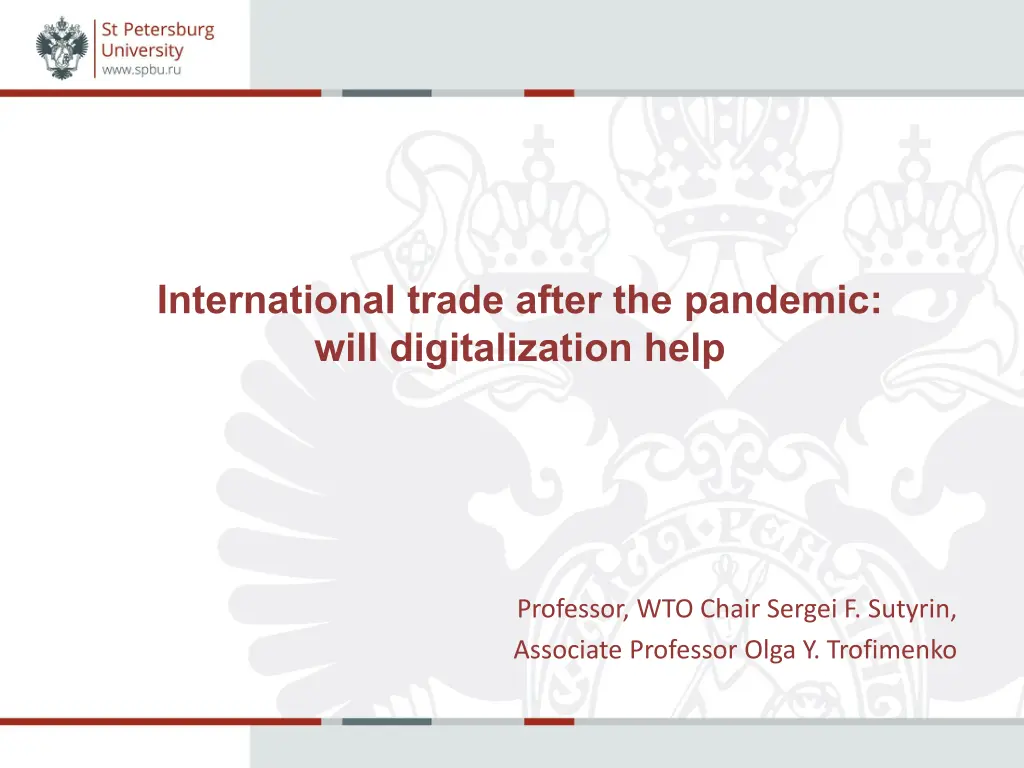 St Petersburg
University
www.spbu.ru

International trade after the pandemic: will digitalization help

Professor, WTO Chair Sergei F. Sutyrin,
Associate Professor Olga Y. Trofimenko